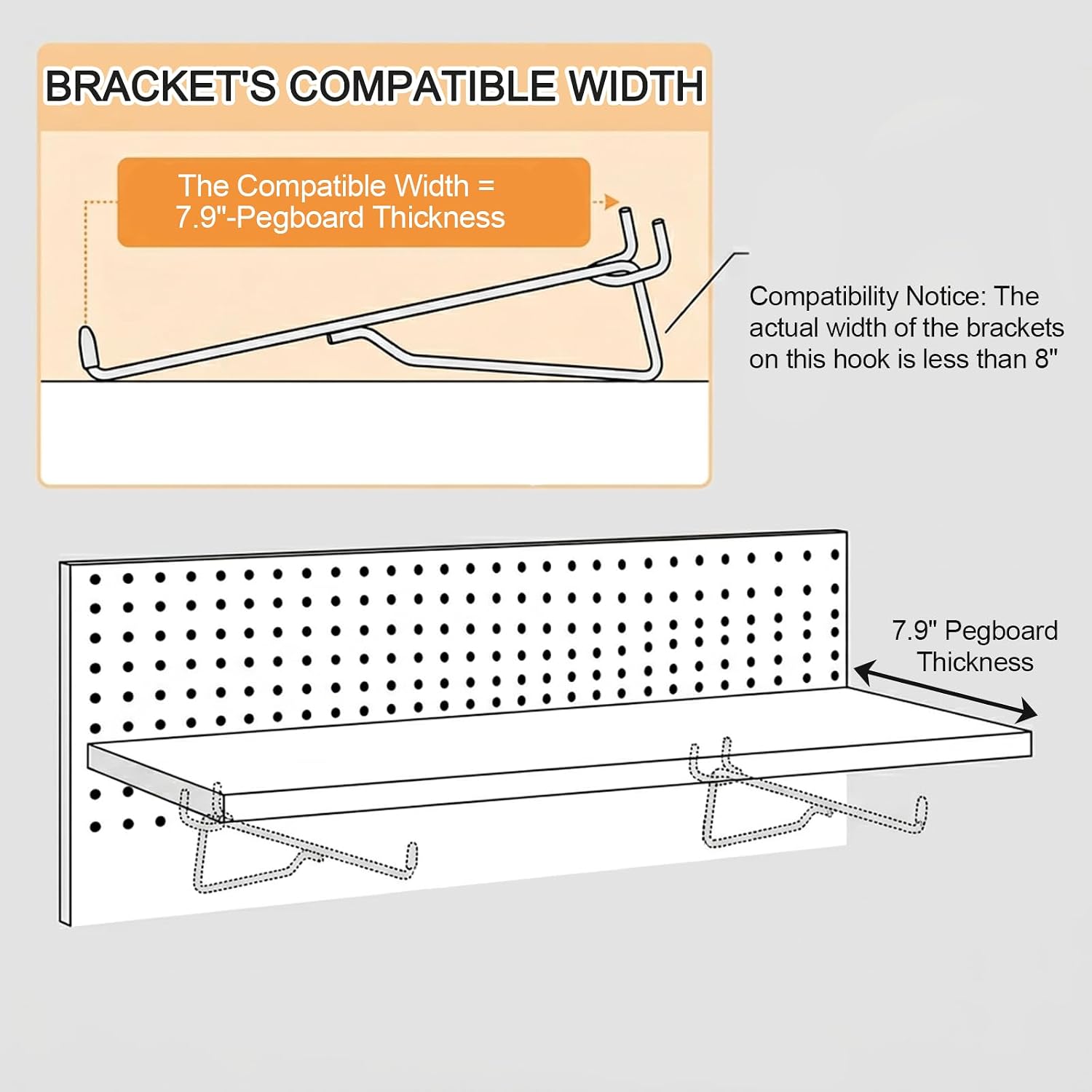 BRACKET'S COMPATIBLE WIDTH

The Compatible Width = 7.9"-Pegboard Thickness

Compatibility Notice: The actual width of the brackets on this hook is less than 8"

7.9" Pegboard Thickness